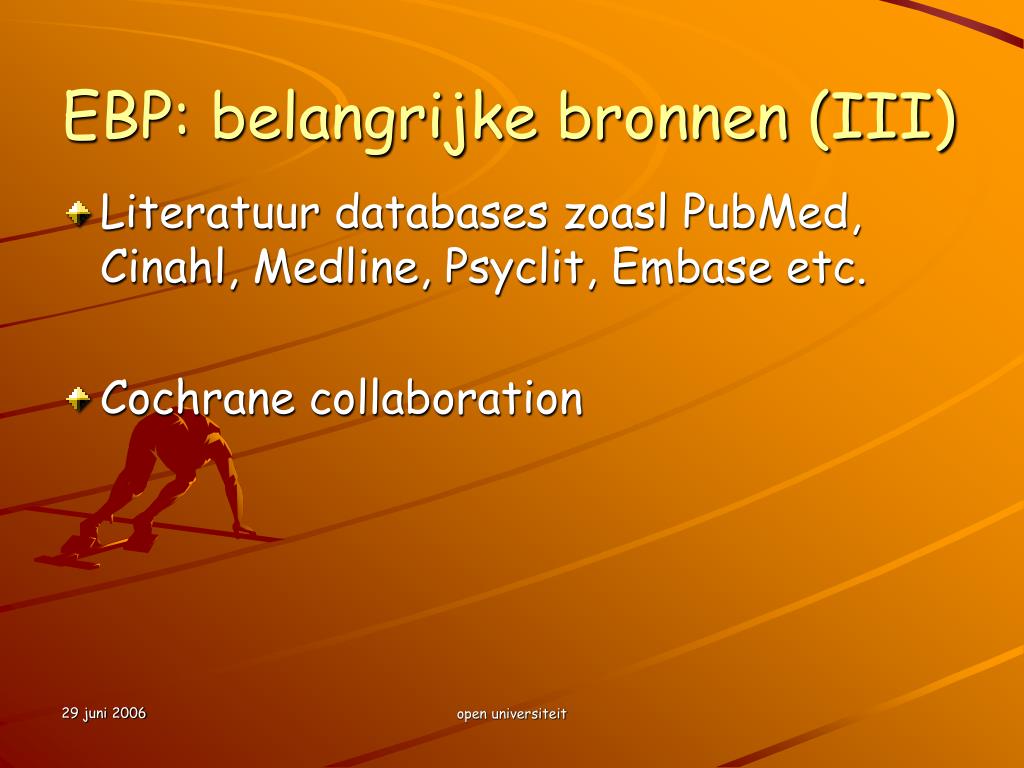 EBP: belangrijke bronnen (III)

Literatuur databases zoasl PubMed, Cinahl, Medline, Psyclit, Embase etc.

Cochrane collaboration

29 juni 2006

open universiteit